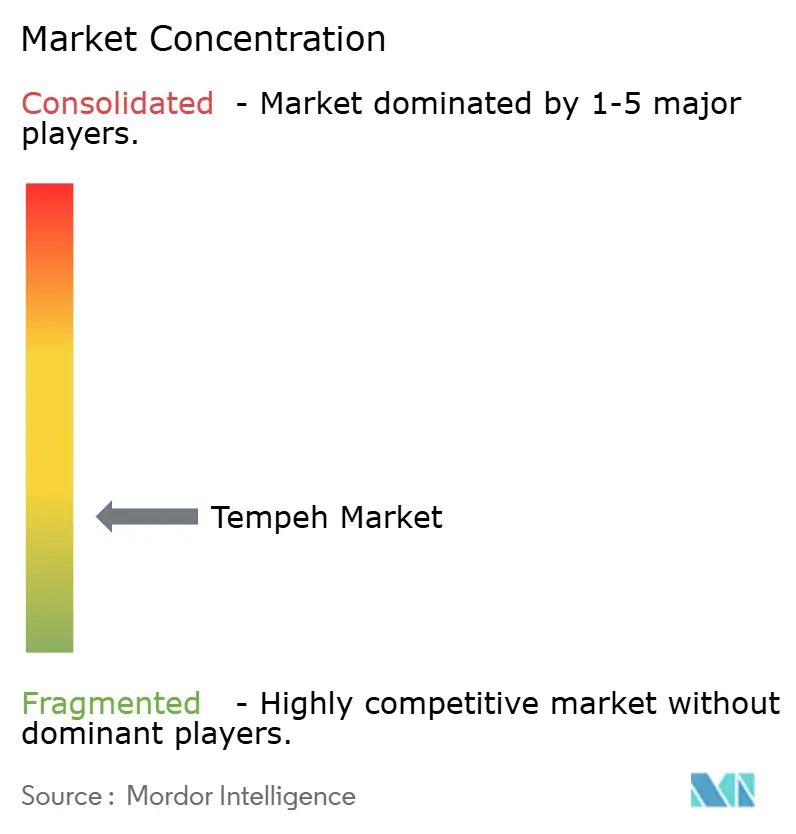 Market Concentration

Consolidated - Market dominated by 1-5 major players.

Tempeh Market

Fragmented - Highly competitive market without dominant players.

Source : Mordor Intelligence